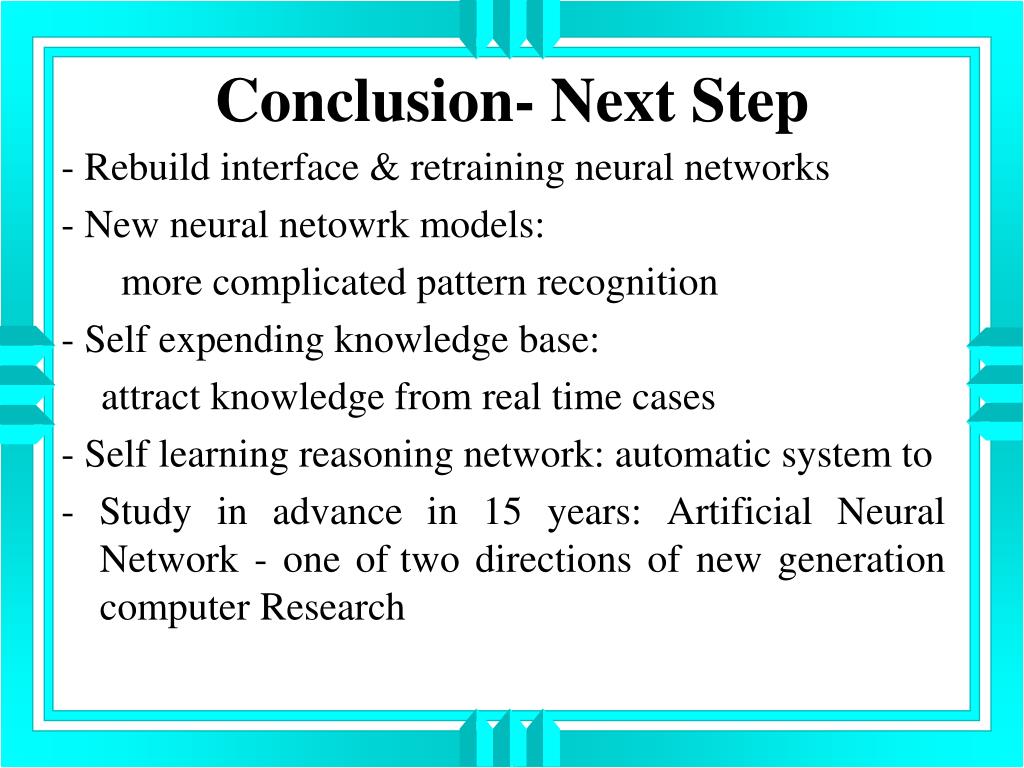 Conclusion- Next Step

- Rebuild interface & retraining neural networks

- New neural netowrk models:

more complicated pattern recognition

- Self expending knowledge base:

attract knowledge from real time cases

- Self learning reasoning network: automatic system to

- Study in advance in 15 years: Artificial Neural Network - one of two directions of new generation computer Research